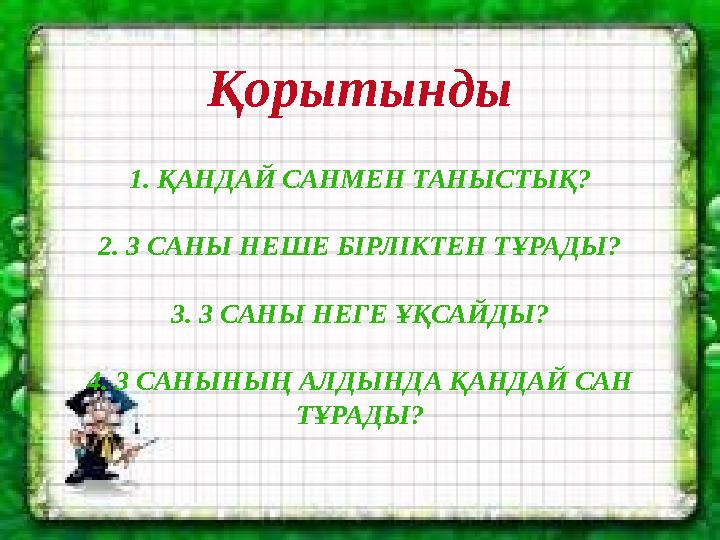 Қорытынды

1. ҚАНДАЙ САНМЕН ТАНЫСТЫҚ?

2. 3 САНЫ НЕШЕ БІРЛІКТЕН ТҰРАДЫ?

3. 3 САНЫ НЕГЕ ҰҚСАЙДЫ?

4. 3 САНЫНЫҢ АЛДЫНДА ҚАНДАЙ САН ТҰРАДЫ?